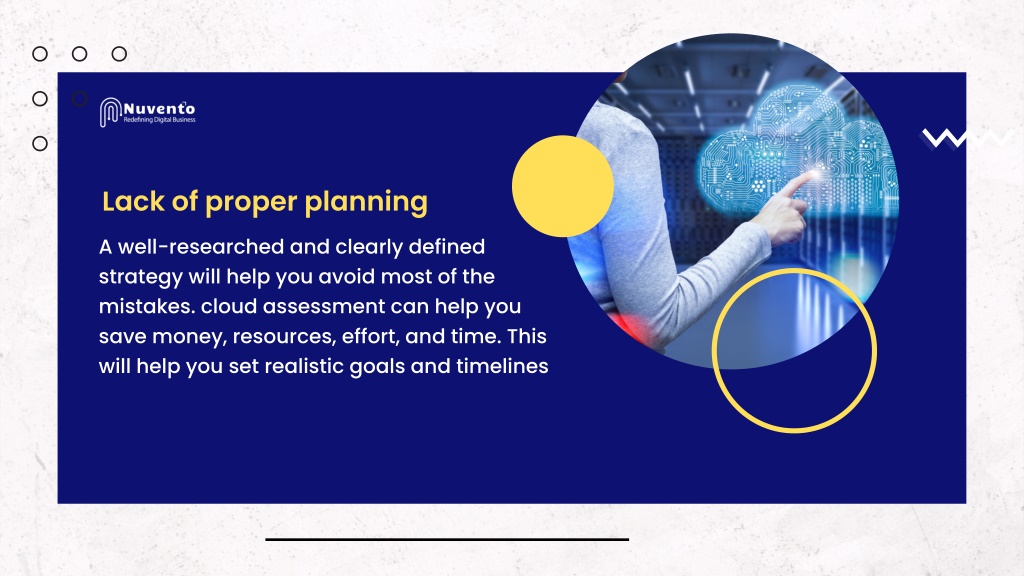 Nuvento
Redefining Digital Business

Lack of proper planning

A well-researched and clearly defined strategy will help you avoid most of the mistakes. cloud assessment can help you save money, resources, effort, and time. This will help you set realistic goals and timelines